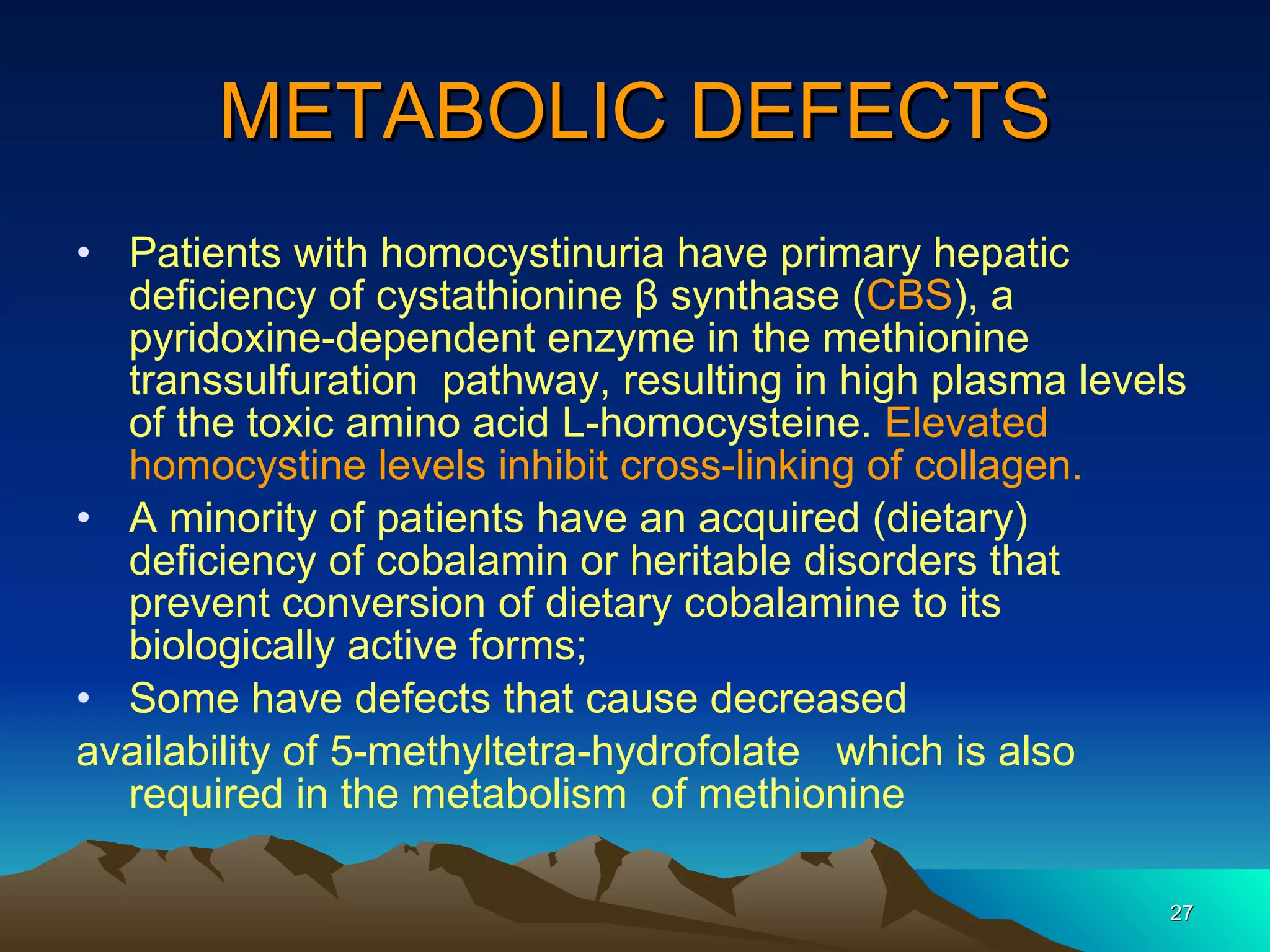 METABOLIC DEFECTS

• Patients with homocystinuria have primary hepatic deficiency of cystathionine β synthase (CBS), a pyridoxine-dependent enzyme in the methionine transsulfuration pathway, resulting in high plasma levels of the toxic amino acid L-homocysteine. Elevated homocystine levels inhibit cross-linking of collagen.
• A minority of patients have an acquired (dietary) deficiency of cobalamin or heritable disorders that prevent conversion of dietary cobalamine to its biologically active forms;
• Some have defects that cause decreased availability of 5-methyltetra-hydrofolate which is also required in the metabolism of methionine

27